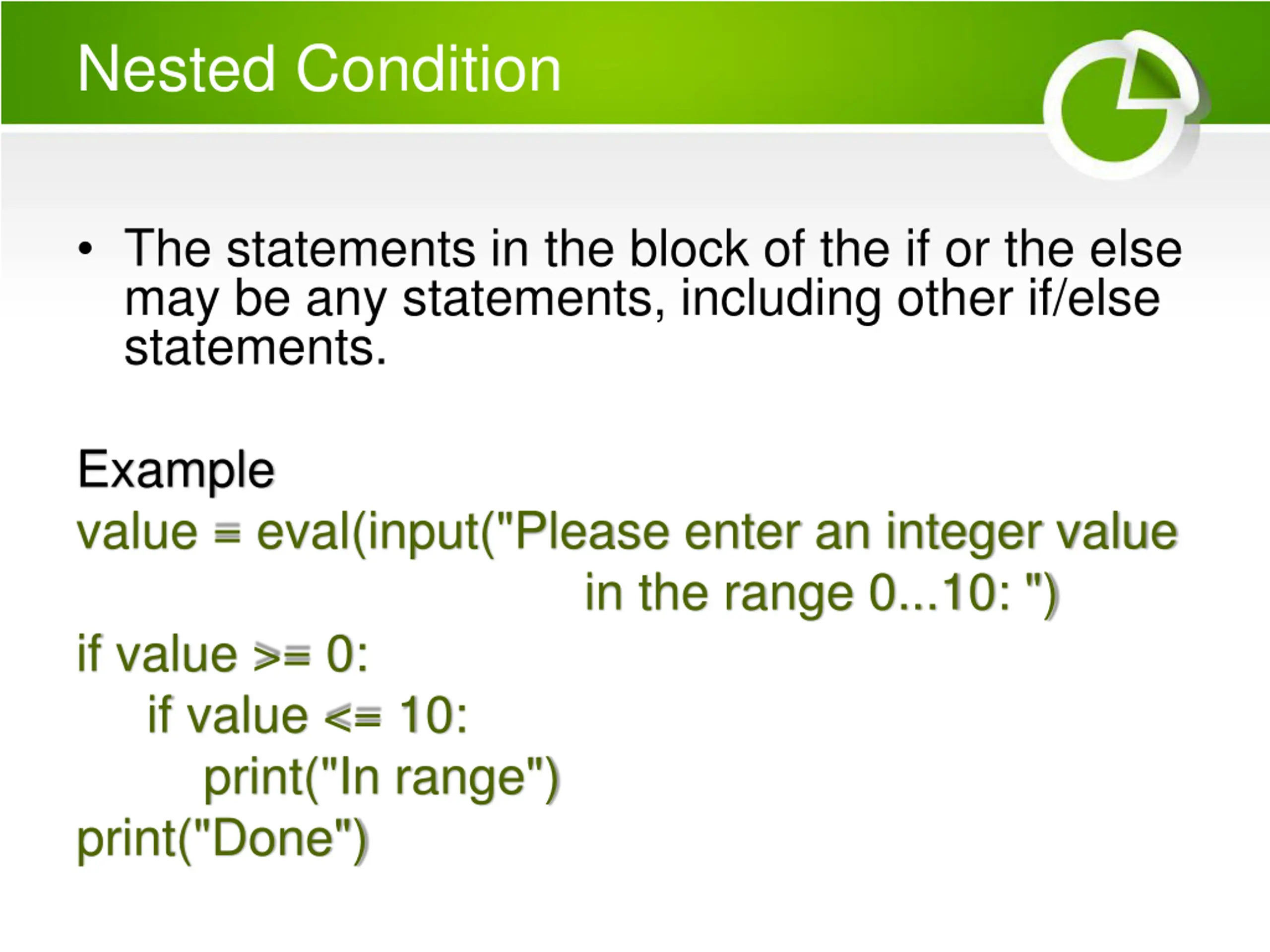 Nested Condition

• The statements in the block of the if or the else may be any statements, including other if/else statements.

Example
value = eval(input("Please enter an integer value
in the range 0...10: ")
if value >= 0:
if value <= 10:
print("In range")
print("Done")